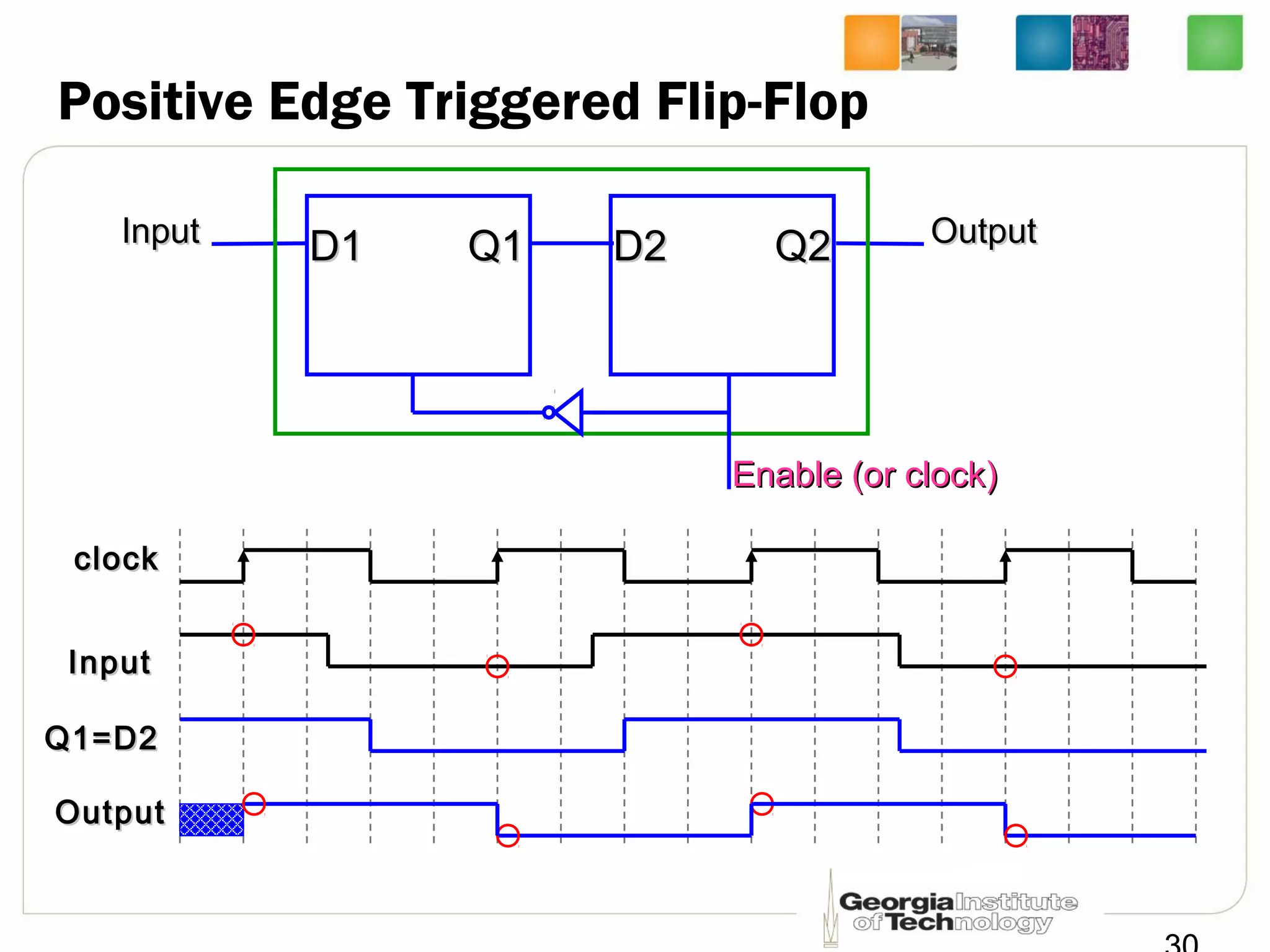 Positive Edge Triggered Flip-Flop

Input

D1

Q1

D2

Q2

Output

Enable (or clock)

clock

Input

Q1=D2

Output

Georgia Institute of Technology

30